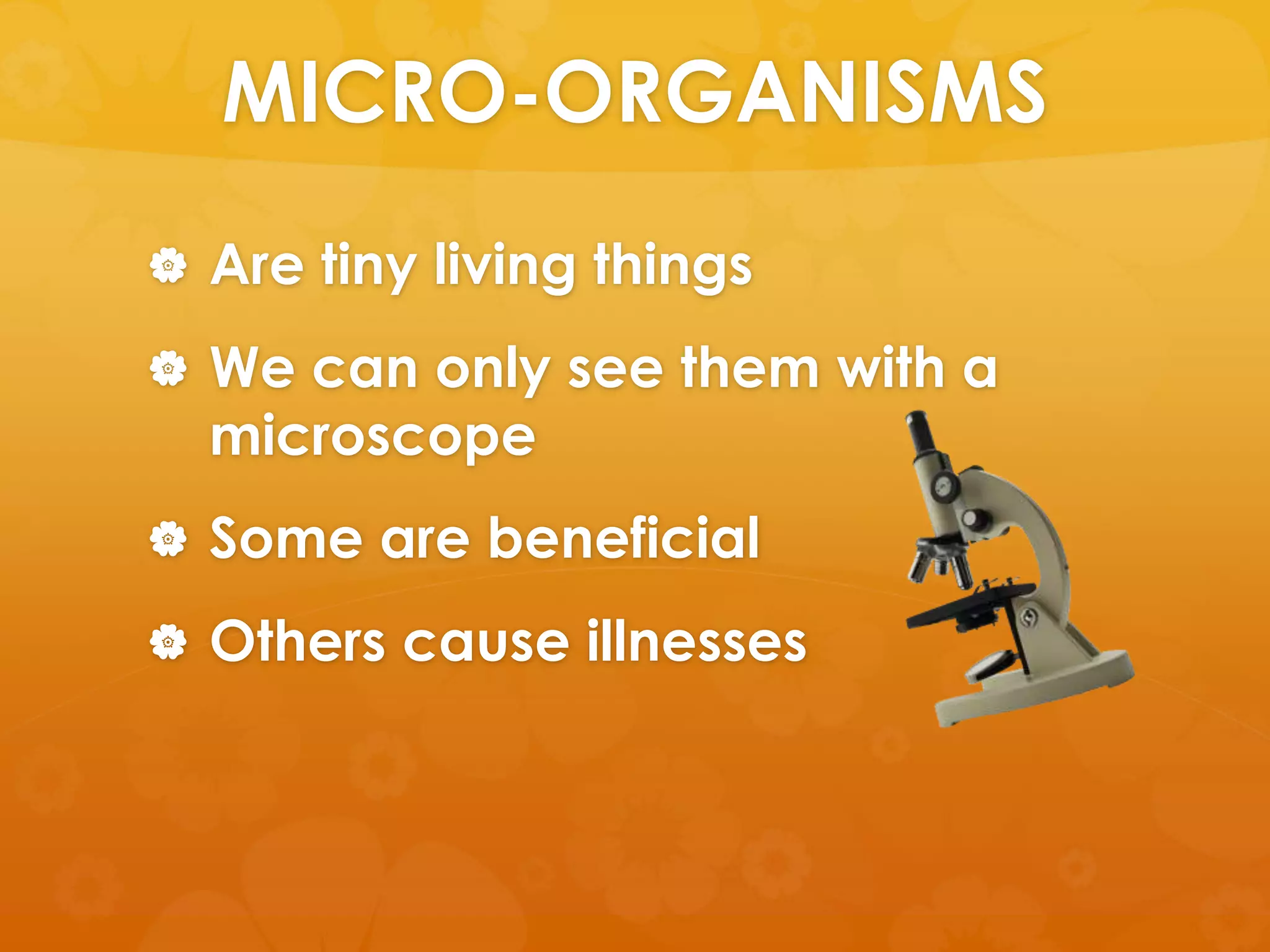 MICRO-ORGANISMS

Are tiny living things

We can only see them with a microscope

Some are beneficial

Others cause illnesses